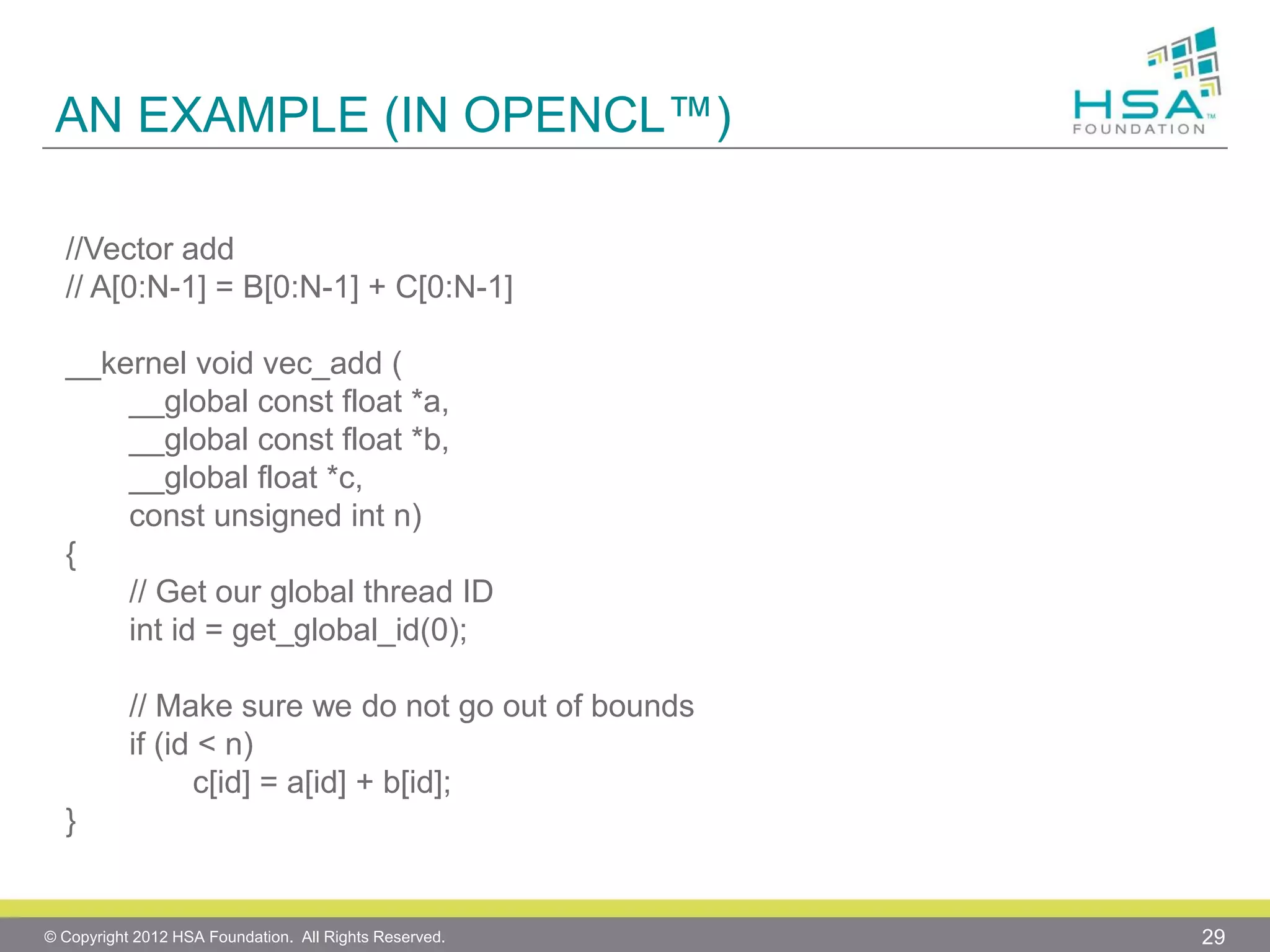 AN EXAMPLE (IN OPENCL™)

HSA™
FOUNDATION

//Vector add
// A[0:N-1] = B[0:N-1] + C[0:N-1]

__kernel void vec_add (
__global const float *a,
__global const float *b,
__global float *c,
const unsigned int n)
{
// Get our global thread ID
int id = get_global_id(0);

// Make sure we do not go out of bounds
if (id < n)
c[id] = a[id] + b[id];
}

© Copyright 2012 HSA Foundation. All Rights Reserved.

29